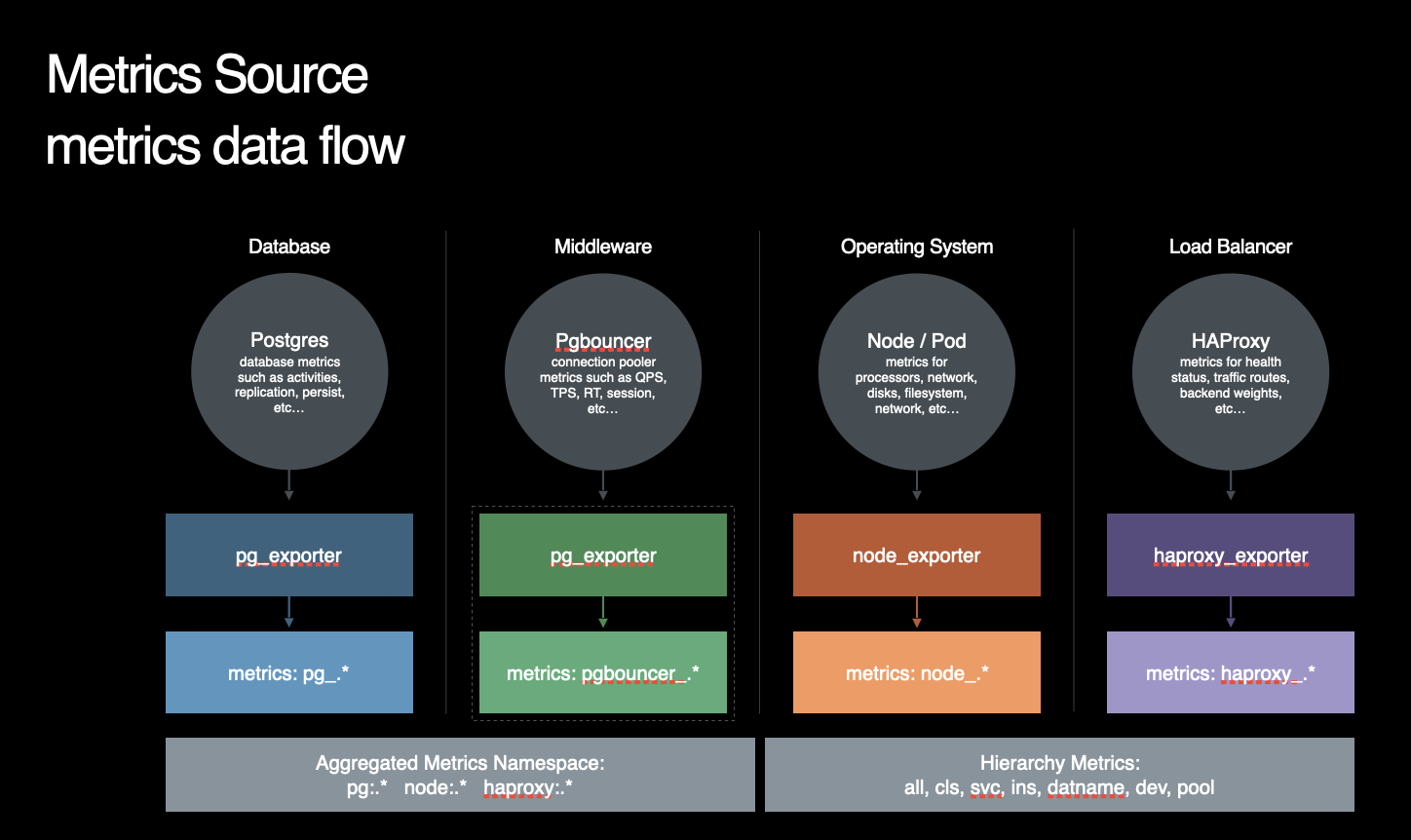 Metrics Source
metrics data flow

Database

Postgres
database metrics such as activities, replication, persist, etc…

pg_exporter

metrics: pg_.*

Middleware

Pgbouncer
connection pooler metrics such as QPS, TPS, RT, session, etc…

pg_exporter

metrics: pgbouncer_.*

Operating System

Node / Pod
metrics for processors, network, disks, filesystem, network, etc…

node_exporter

metrics: node_.*

Load Balancer

HAProxy
metrics for health status, traffic routes, backend weights, etc…

haproxy_exporter

metrics: haproxy_.*

Aggregated Metrics Namespace:
pg:.* node:.* haproxy:.*

Hierarchy Metrics:
all, cls, svc, ins, datname, dev, pool